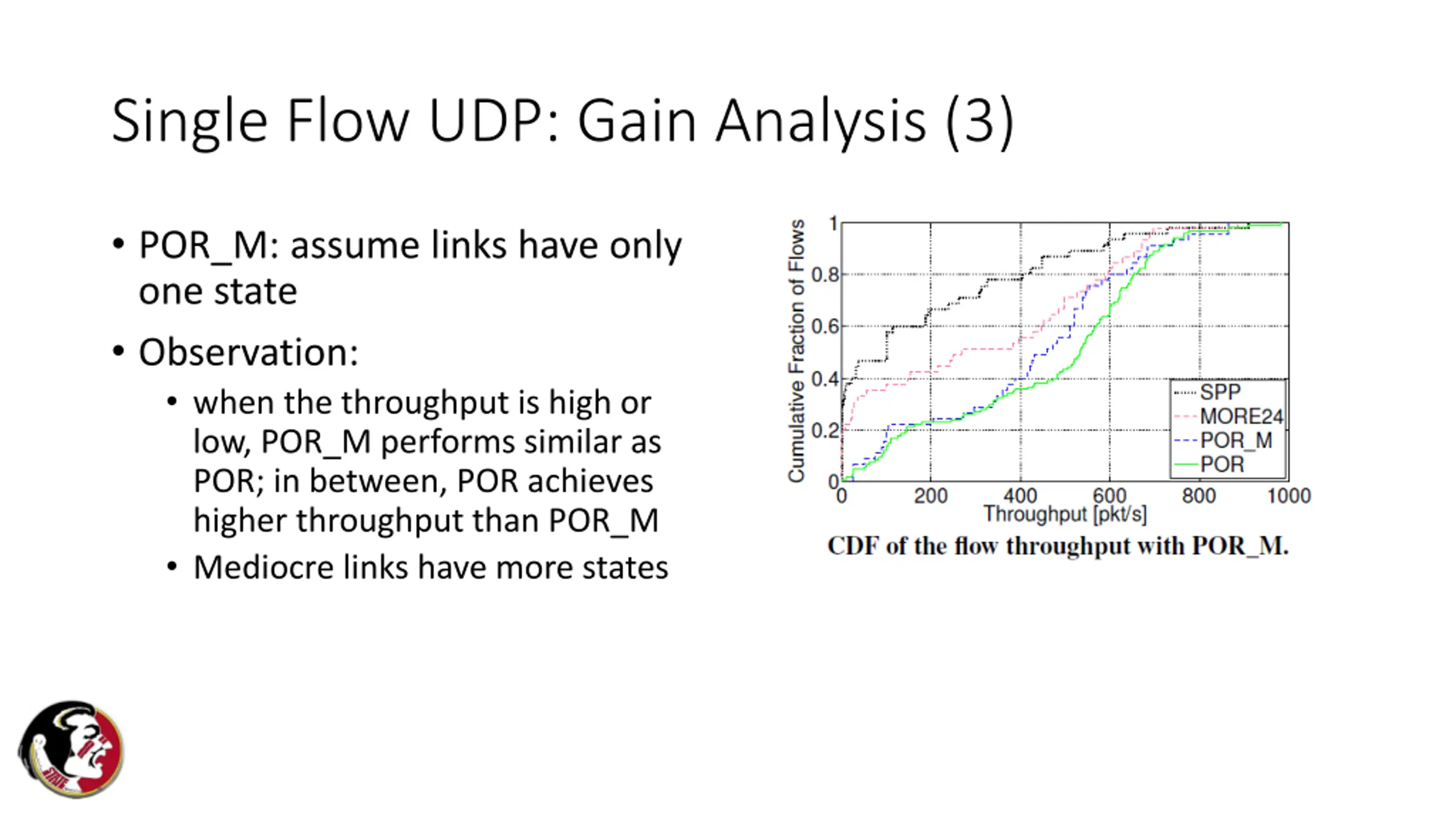 Single Flow UDP: Gain Analysis (3)

• POR_M: assume links have only one state

• Observation:
 • when the throughput is high or low, POR_M performs similar as POR; in between, POR achieves higher throughput than POR_M
 • Mediocre links have more states

Cumulative Fraction of Flows
1
0.8
0.6
0.4
0.2
0
0
200
400
600
800
1000
Throughput [pkt/s]
SPP
MORE24
POR_M
POR

CDF of the flow throughput with POR_M.

STATE